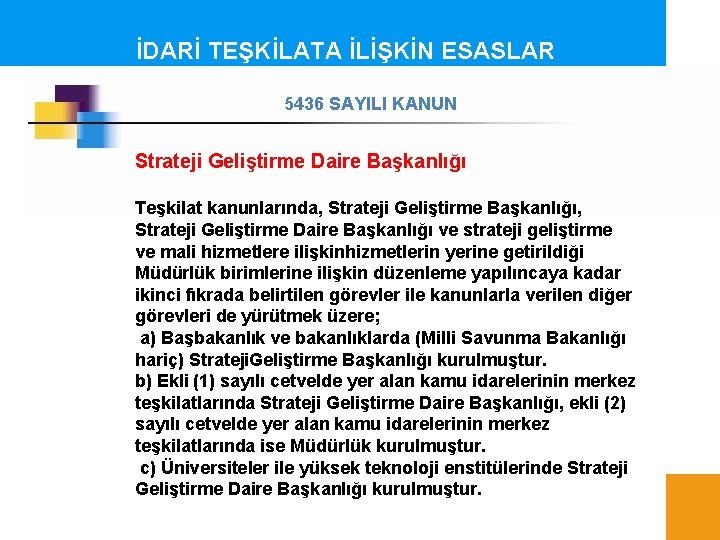 İDARİ TEŞKİLATA İLİŞKİN ESASLAR

5436 SAYILI KANUN

Strateji Geliştirme Daire Başkanlığı

Teşkilat kanunlarında, Strateji Geliştirme Başkanlığı, Strateji Geliştirme Daire Başkanlığı ve strateji geliştirme ve mali hizmetlere ilişkinhizmetlerin yerine getirildiği Müdürlük birimlerine ilişkin düzenleme yapılıncaya kadar ikinci fıkrada belirtilen görevler ile kanunlarla verilen diğer görevleri de yürütmek üzere;
a) Başbakanlık ve bakanlıklarda (Milli Savunma Bakanlığı hariç) StratejiGeliştirme Başkanlığı kurulmuştur.
b) Ekli (1) sayılı cetvelde yer alan kamu idarelerinin merkez teşkilatlarında Strateji Geliştirme Daire Başkanlığı, ekli (2) sayılı cetvelde yer alan kamu idarelerinin merkez teşkilatlarında ise Müdürlük kurulmuştur.
c) Üniversiteler ile yüksek teknoloji enstitülerinde Strateji Geliştirme Daire Başkanlığı kurulmuştur.